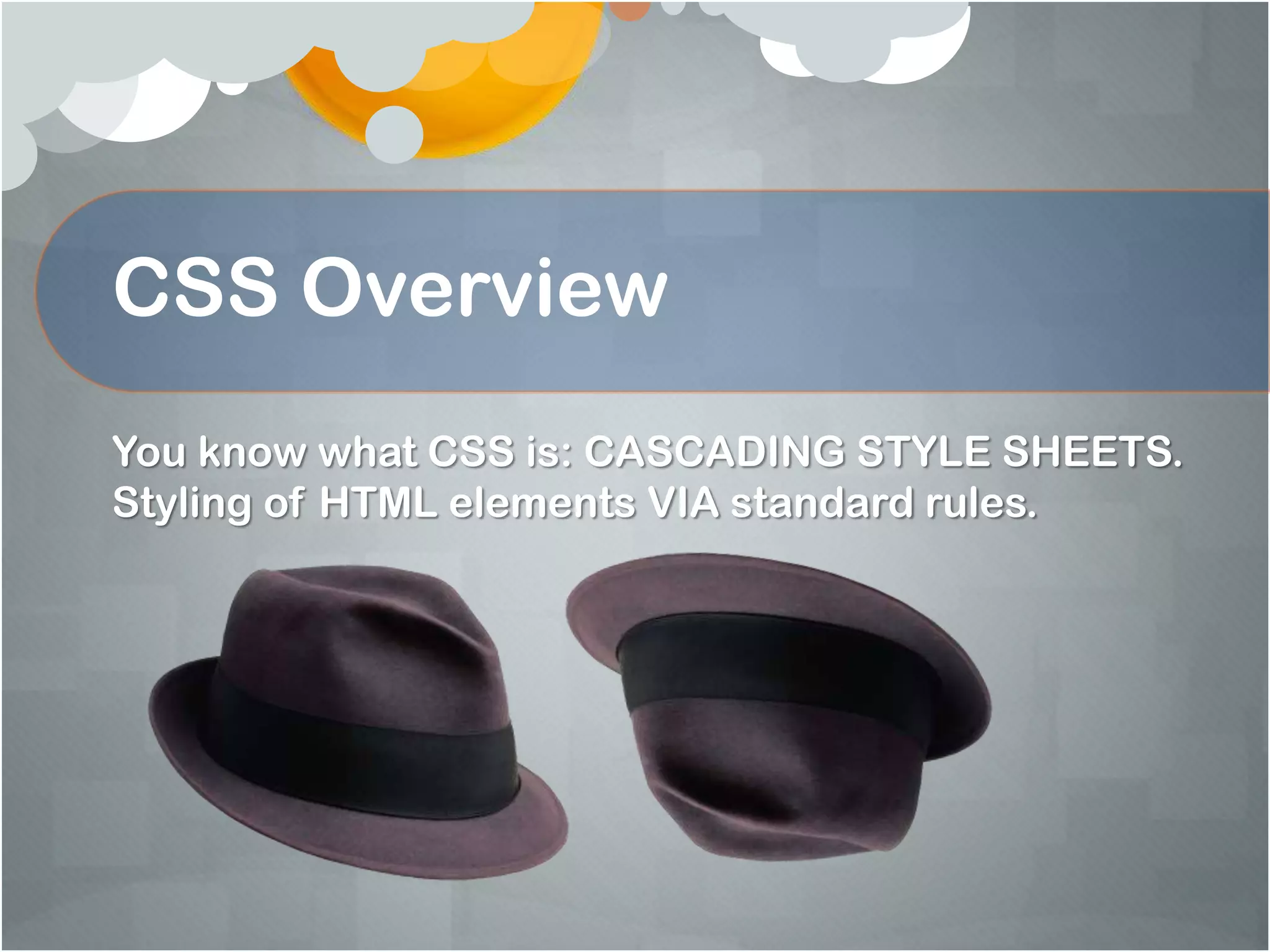 CSS Overview

You know what CSS is: CASCADING STYLE SHEETS. Styling of HTML elements VIA standard rules.